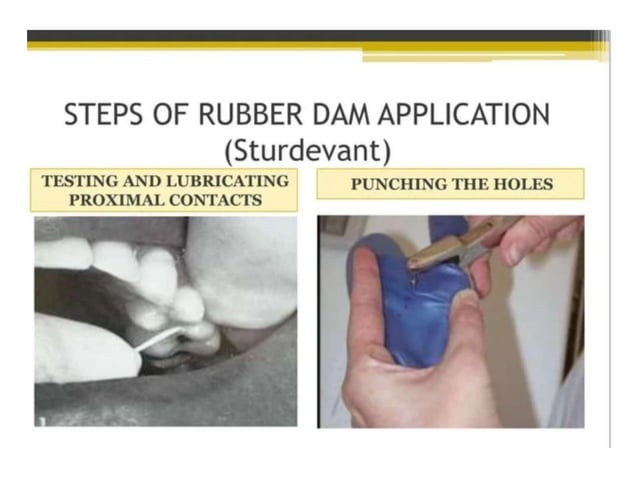 STEPS OF RUBBER DAM APPLICATION
(Sturdevant)

TESTING AND LUBRICATING PROXIMAL CONTACTS

PUNCHING THE HOLES